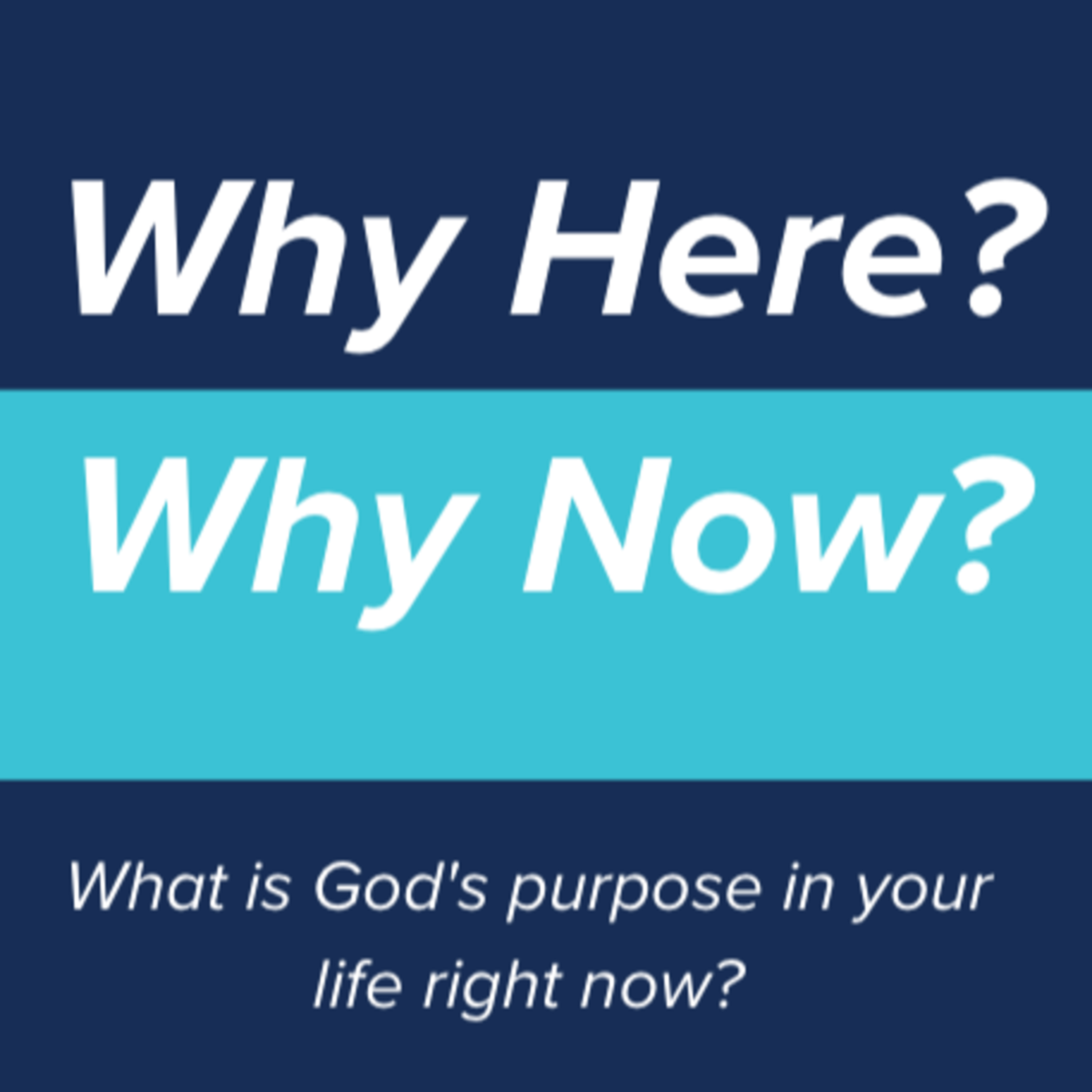 Why Here?

Why Now?

What is God's purpose in your life right now?